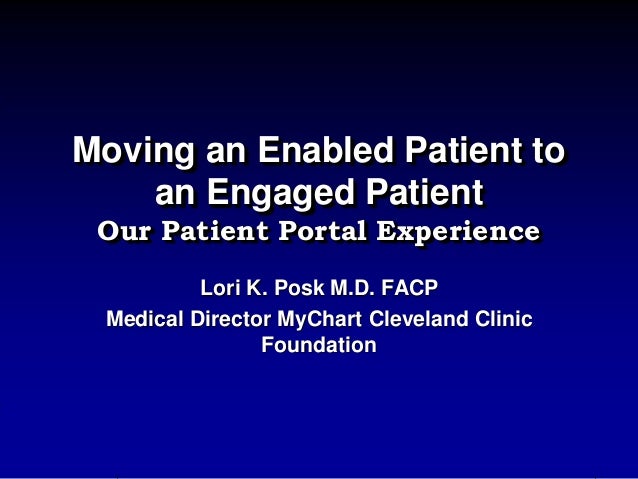 Moving an Enabled Patient to an Engaged Patient
Our Patient Portal Experience

Lori K. Posk M.D. FACP
Medical Director MyChart Cleveland Clinic Foundation